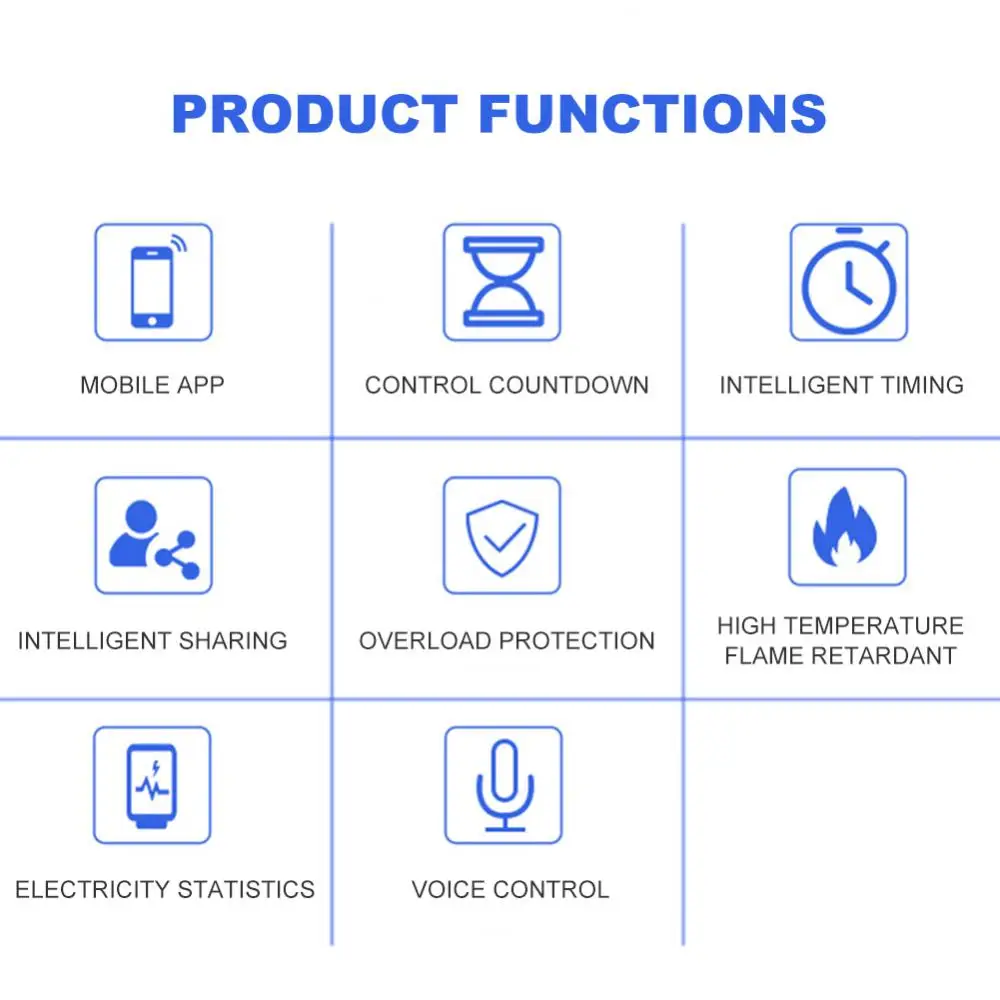 PRODUCT FUNCTIONS

MOBILE APP

CONTROL COUNTDOWN

INTELLIGENT TIMING

INTELLIGENT SHARING

OVERLOAD PROTECTION

HIGH TEMPERATURE FLAME RETARDANT

ELECTRICITY STATISTICS

VOICE CONTROL